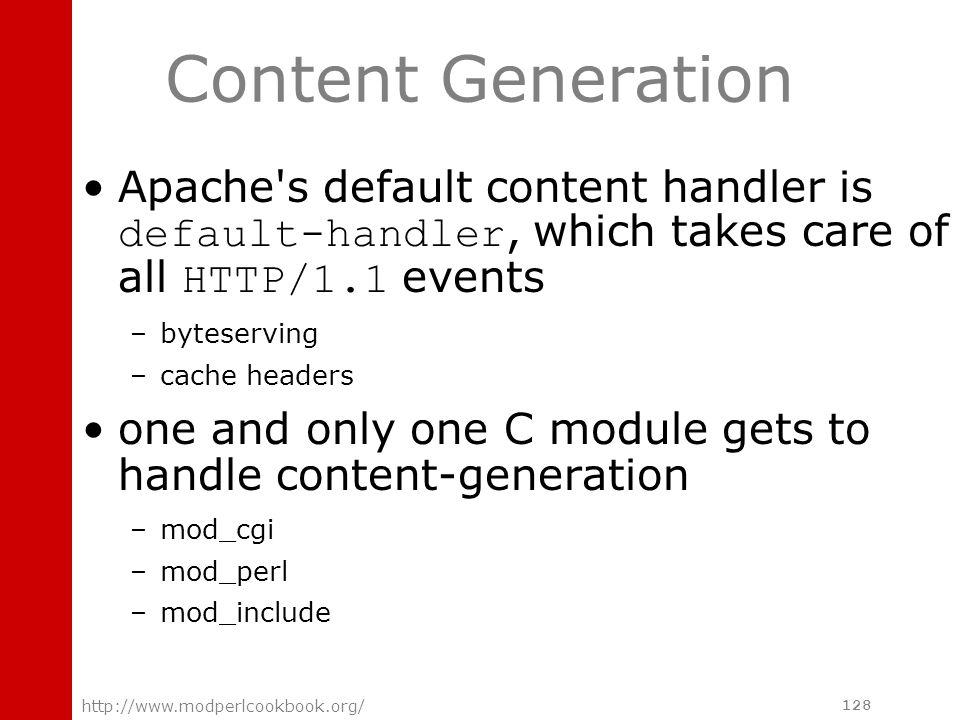 Content Generation

• Apache's default content handler is default-handler, which takes care of all HTTP/1.1 events

– byteserving
– cache headers

• one and only one C module gets to handle content-generation

– mod_cgi
– mod_perl
– mod_include

http://www.modperlcookbook.org/

128